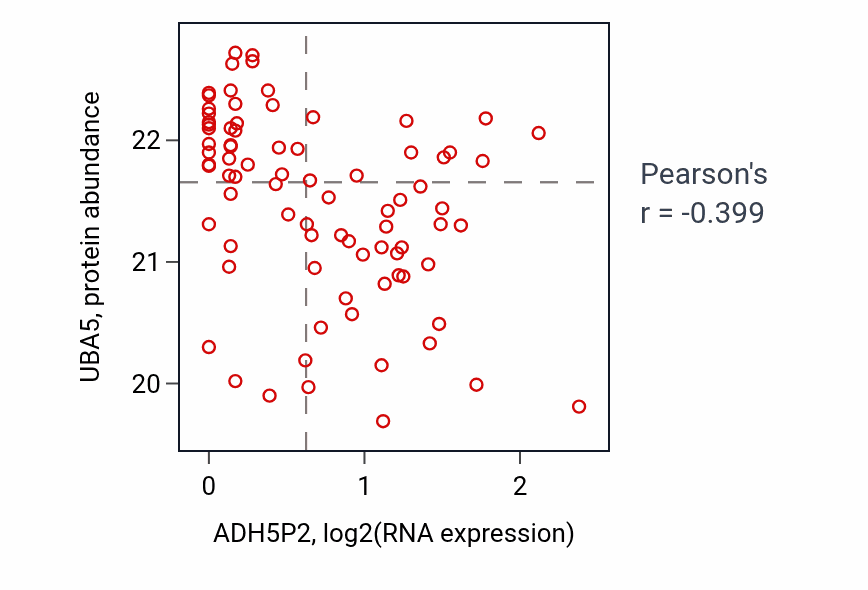 UBA5, protein abundance

22
21
20

0
1
2

ADH5P2, log2(RNA expression)

Pearson's
r = -0.399